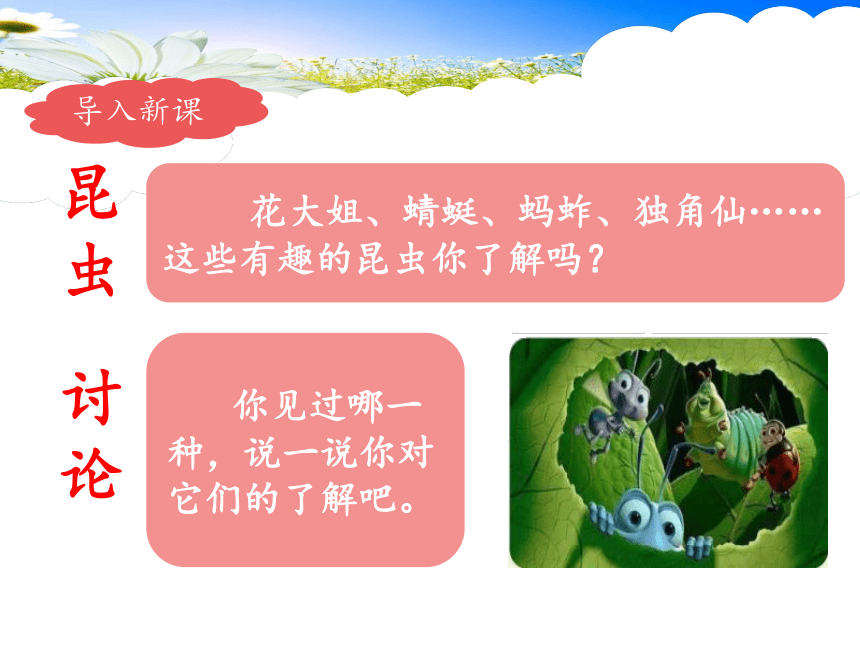 导入新课

昆虫

花大姐、蜻蜓、蚂蚱、独角仙……这些有趣的昆虫你了解吗？

讨论

你见过哪一种，说一说你对它们的了解吧。